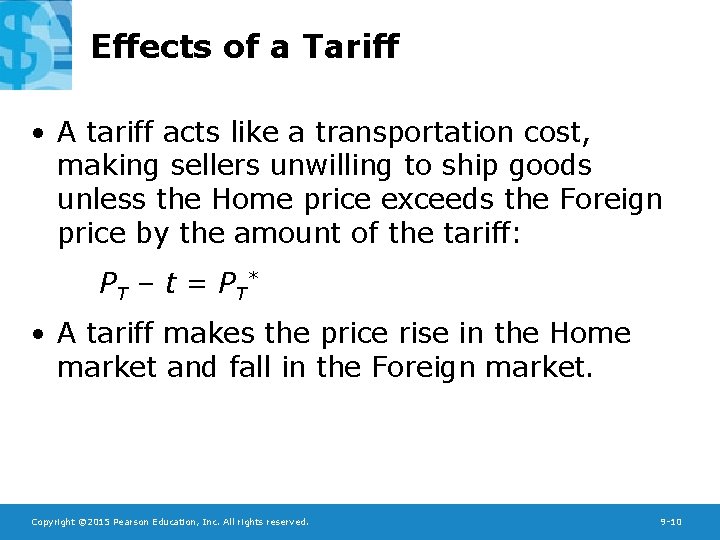 Effects of a Tariff

• A tariff acts like a transportation cost, making sellers unwilling to ship goods unless the Home price exceeds the Foreign price by the amount of the tariff:

$P_T - t = P_T^*$

• A tariff makes the price rise in the Home market and fall in the Foreign market.

Copyright ©2015 Pearson Education, Inc. All rights reserved.

9-10